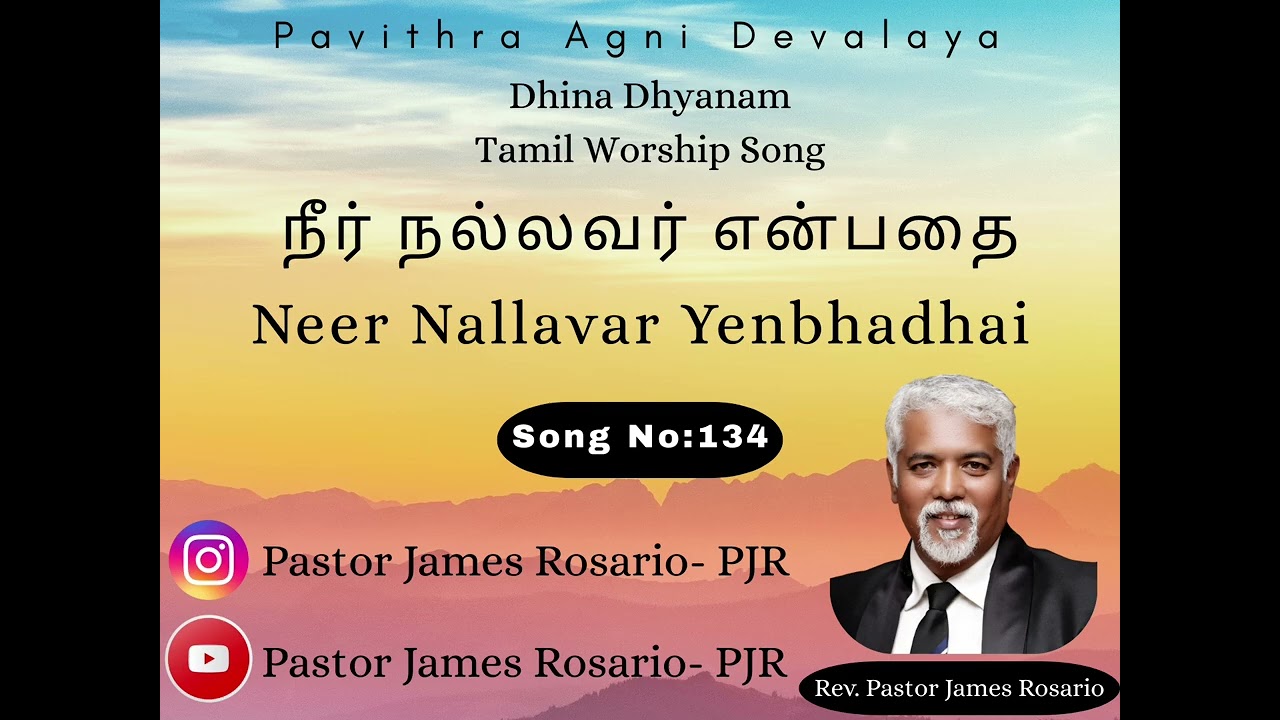 Pavithra Agni Devalaya

Dhina Dhyanam

Tamil Worship Song

நீர் நல்லவர் என்பதை

Neer Nallavar Yenbhadhai

Song No:134

Pastor James Rosario- PJR

Pastor James Rosario- PJR

Rev. Pastor James Rosario